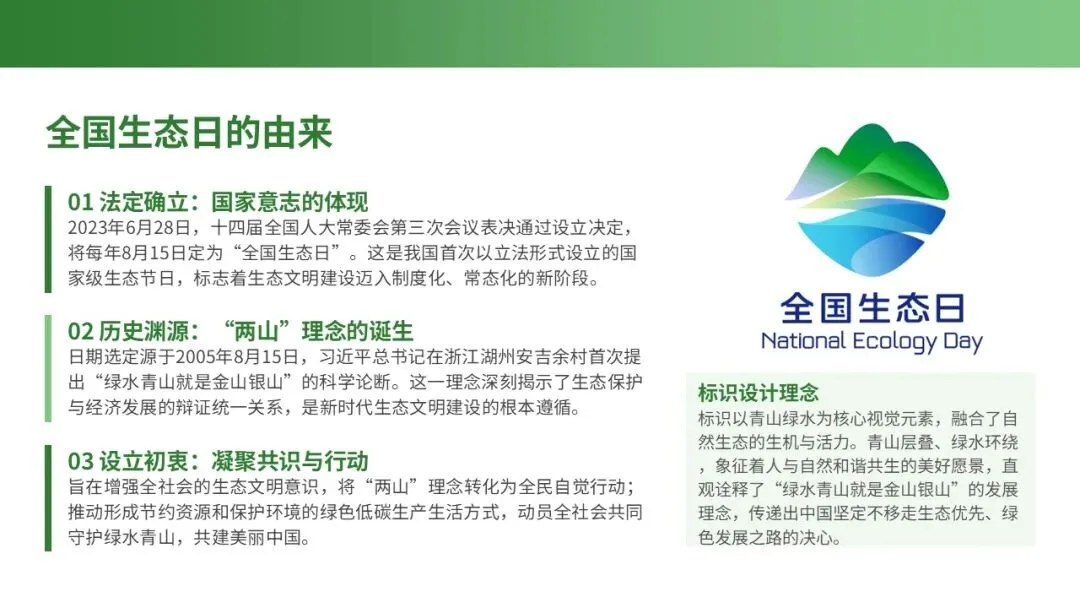 全国生态日的由来

01 法定确立：国家意志的体现
2023年6月28日，十四届全国人大常委会第三次会议表决通过设立决定，将每年8月15日定为“全国生态日”。这是我国首次以立法形式设立的国家级生态节日，标志着生态文明建设迈入制度化、常态化的新阶段。

02 历史渊源：“两山”理念的诞生
日期选定源于2005年8月15日，习近平总书记在浙江湖州安吉余村首次提出“绿水青山就是金山银山”的科学论断。这一理念深刻揭示了生态保护与经济发展的辩证统一关系，是新时代生态文明建设的根本遵循。

03 设立初衷：凝聚共识与行动
旨在增强全社会的生态文明意识，将“两山”理念转化为全民自觉行动；推动形成节约资源和保护环境的绿色低碳生产生活方式，动员全社会共同守护绿水青山，共建美丽中国。

全国生态日
National Ecology Day

标识设计理念
标识以青山绿水为核心视觉元素，融合了自然生态的生机与活力。青山层叠、绿水环绕，象征着人与自然和谐共生的美好愿景，直观诠释了“绿水青山就是金山银山”的发展理念，传递出中国坚定不移走生态优先、绿色发展之路的决心。